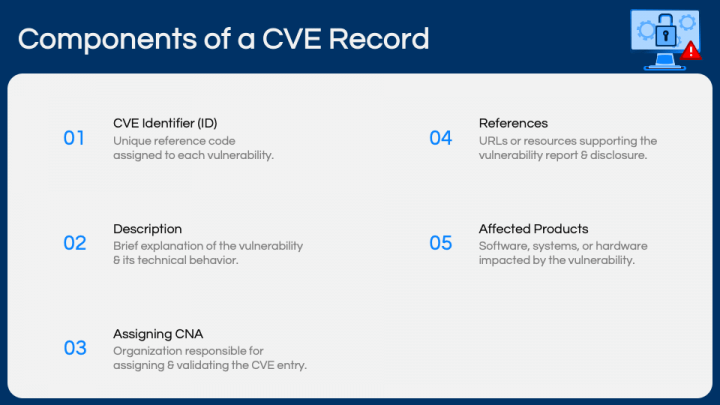 Components of a CVE Record

01
CVE Identifier (ID)
Unique reference code assigned to each vulnerability.

02
Description
Brief explanation of the vulnerability & its technical behavior.

03
Assigning CNA
Organization responsible for assigning & validating the CVE entry.

04
References
URLs or resources supporting the vulnerability report & disclosure.

05
Affected Products
Software, systems, or hardware impacted by the vulnerability.